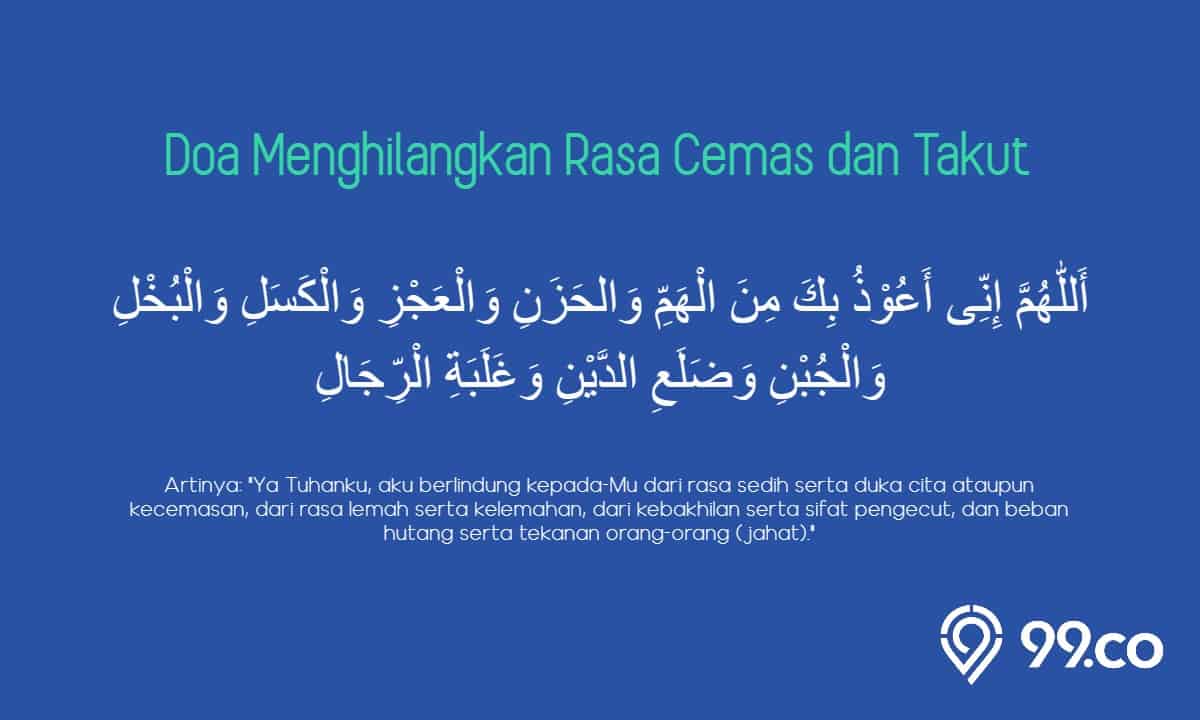 Doa Menghilangkan Rasa Cemas dan Takut

أَللّٰهُمَّ إِنِّى أَعُوْذُ بِكَ مِنَ الْهَمِّ وَالحَزَنِ وَالْعَجْزِ وَالْكَسَلِ وَالْبُخْلِ وَالْجُبْنِ وَضَلَعِ الدَّيْنِ وَغَلَبَةِ الْرِّجَالِ

Artinya: "Ya Tuhanku, aku berlindung kepada-Mu dari rasa sedih serta duka cita ataupun kecemasan, dari rasa lemah serta kelemahan, dari kebakhilan serta sifat pengecut, dan beban hutang serta tekanan orang-orang (jahat)."

99.co